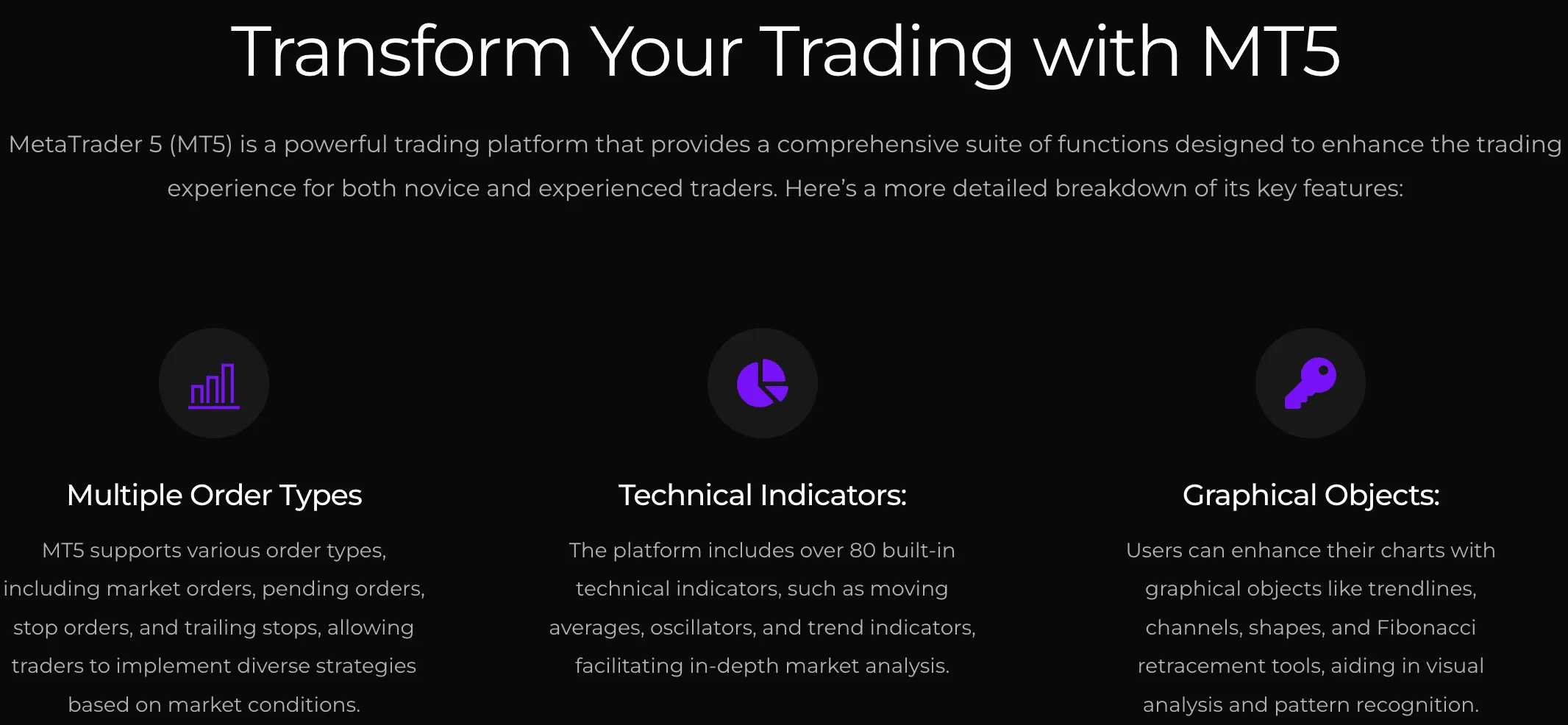 Transform Your Trading with MT5

MetaTrader 5 (MT5) is a powerful trading platform that provides a comprehensive suite of functions designed to enhance the trading experience for both novice and experienced traders. Here’s a more detailed breakdown of its key features:

Multiple Order Types

MT5 supports various order types, including market orders, pending orders, stop orders, and trailing stops, allowing traders to implement diverse strategies based on market conditions.

Technical Indicators:

The platform includes over 80 built-in technical indicators, such as moving averages, oscillators, and trend indicators, facilitating in-depth market analysis.

Graphical Objects:

Users can enhance their charts with graphical objects like trendlines, channels, shapes, and Fibonacci retracement tools, aiding in visual analysis and pattern recognition.